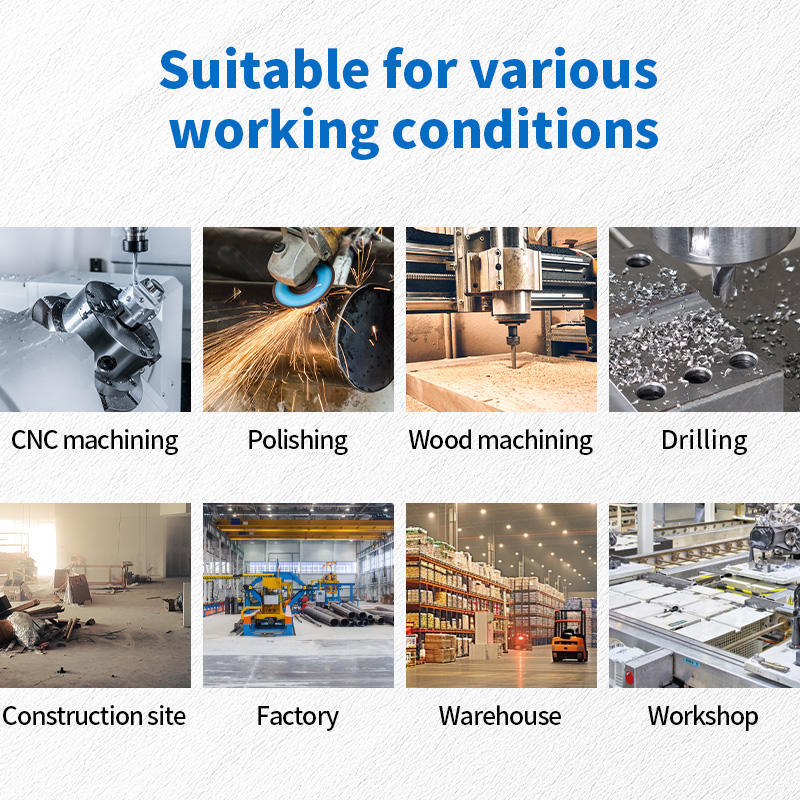 Suitable for various working conditions

CNC machining

Polishing

Wood machining

Drilling

Construction site

Factory

Warehouse

Workshop